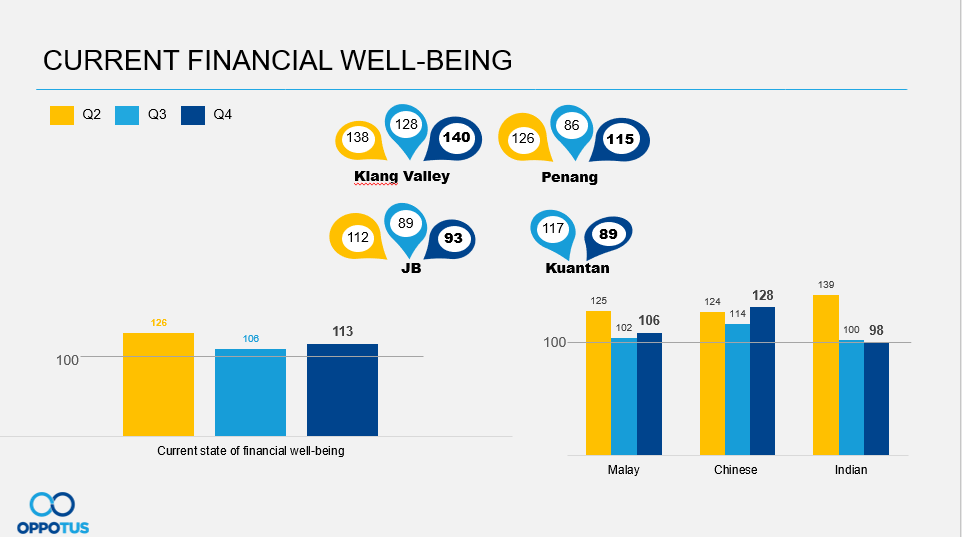 CURRENT FINANCIAL WELL-BEING

Q2 Q3 Q4

138 128 140
Klang Valley

126 86 115
Penang

112 89 93
JB

117 89
Kuantan

126 106 113
100
Current state of financial well-being

125 102 106
124 114 128
139 100 98
100
Malay Chinese Indian

OPPOTUS